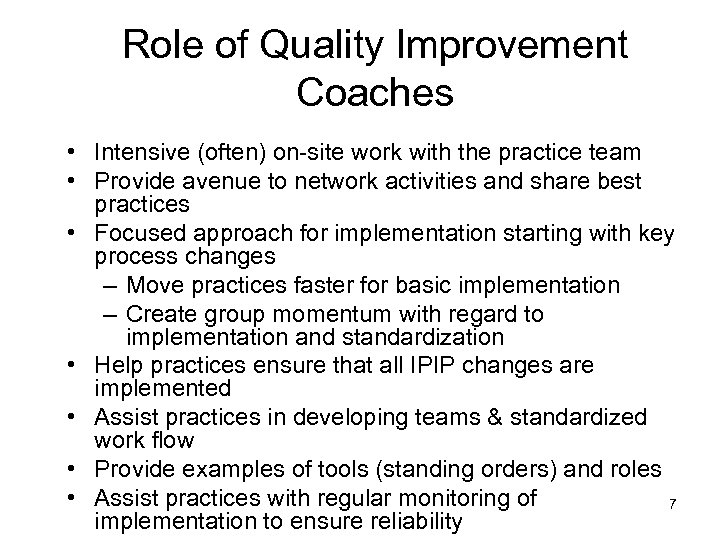 Role of Quality Improvement Coaches

• Intensive (often) on-site work with the practice team
• Provide avenue to network activities and share best practices
• Focused approach for implementation starting with key process changes
  – Move practices faster for basic implementation
  – Create group momentum with regard to implementation and standardization
• Help practices ensure that all IPIP changes are implemented
• Assist practices in developing teams & standardized work flow
• Provide examples of tools (standing orders) and roles
• Assist practices with regular monitoring of implementation to ensure reliability

7